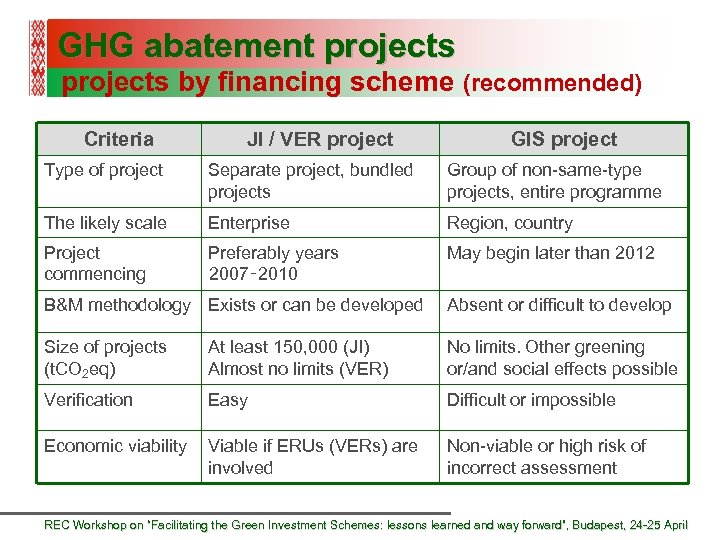 GHG abatement projects
projects by financing scheme (recommended)

| Criteria | JI / VER project | GIS project |
|---|---|---|
| Type of project | Separate project, bundled projects | Group of non-same-type projects, entire programme |
| The likely scale | Enterprise | Region, country |
| Project commencing | Preferably years 2007-2010 | May begin later than 2012 |
| B&M methodology | Exists or can be developed | Absent or difficult to develop |
| Size of projects ($tCO_2eq$) | At least 150,000 (JI) Almost no limits (VER) | No limits. Other greening or/and social effects possible |
| Verification | Easy | Difficult or impossible |
| Economic viability | Viable if ERUs (VERs) are involved | Non-viable or high risk of incorrect assessment |

REC Workshop on "Facilitating the Green Investment Schemes: lessons learned and way forward", Budapest, 24-25 April